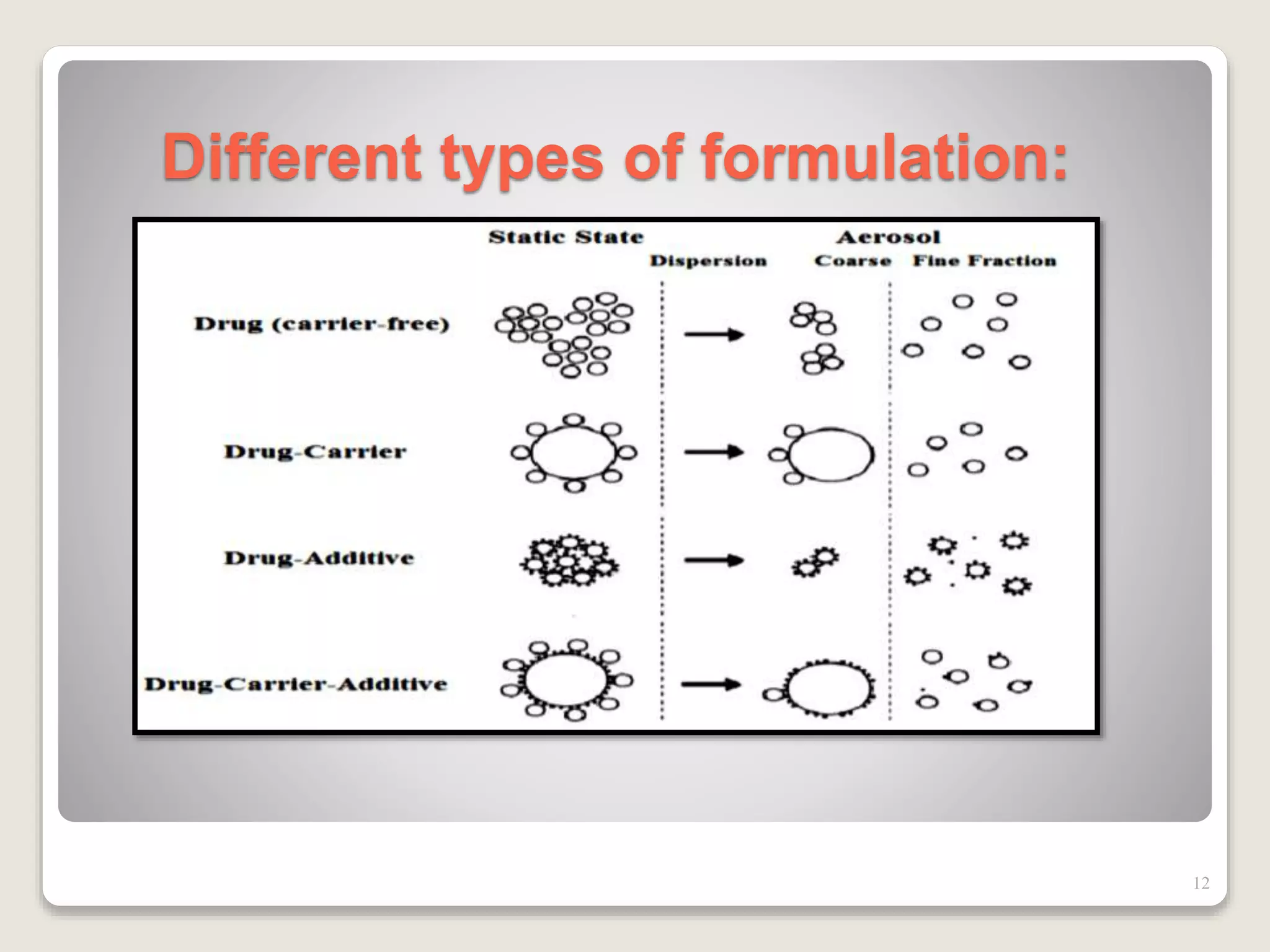 Different types of formulation:

Static State

Aerosol

Dispersion

Coarse

Fine Fraction

Drug (carrier-free)

Drug-Carrier

Drug-Additive

Drug-Carrier-Additive

12